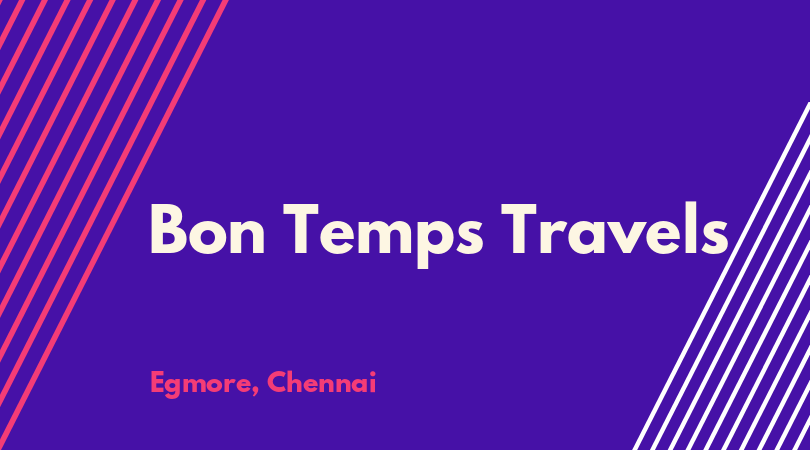 Bon Temps Travels

Egmore, Chennai